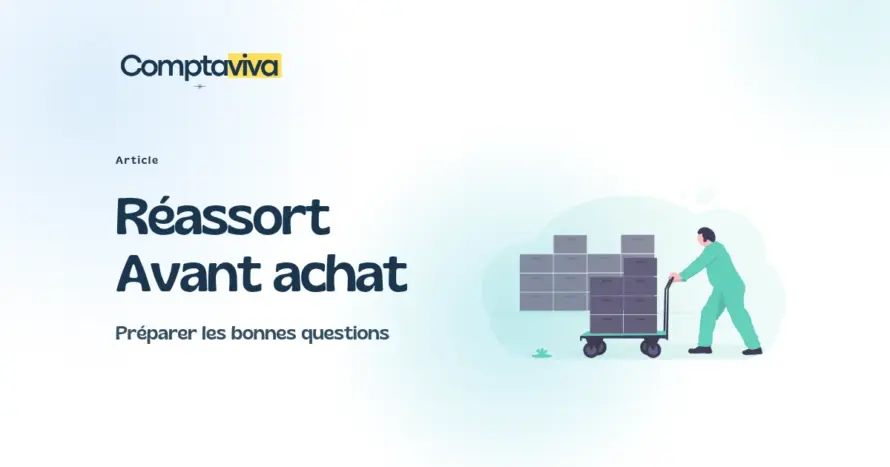 Comptaviva

Article

Réassort
Avant achat

Préparer les bonnes questions